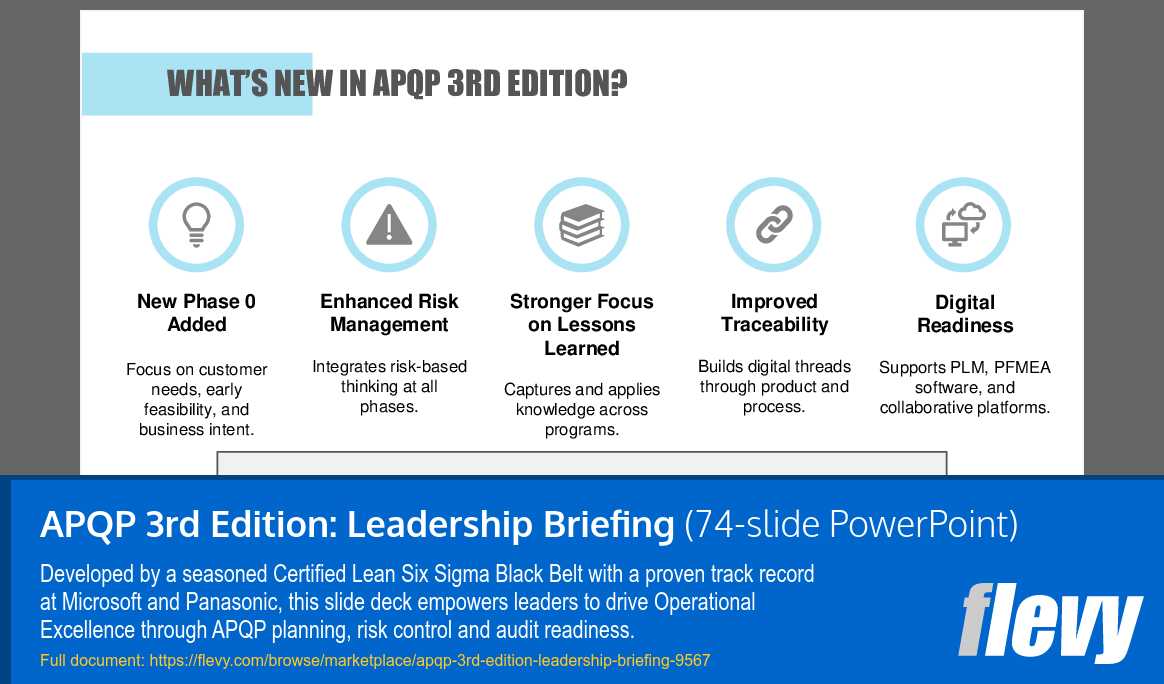 WHAT'S NEW IN APQP 3RD EDITION?

New Phase 0 Added

Focus on customer needs, early feasibility, and business intent.

Enhanced Risk Management

Integrates risk-based thinking at all phases.

Stronger Focus on Lessons Learned

Captures and applies knowledge across programs.

Improved Traceability

Builds digital threads through product and process.

Digital Readiness

Supports PLM, PFMEA software, and collaborative platforms.

APQP 3rd Edition: Leadership Briefing (74-slide PowerPoint)

Developed by a seasoned Certified Lean Six Sigma Black Belt with a proven track record at Microsoft and Panasonic, this slide deck empowers leaders to drive Operational Excellence through APQP planning, risk control and audit readiness.

Full document: https://flevy.com/browse/marketplace/apqp-3rd-edition-leadership-briefing-9567

flevy